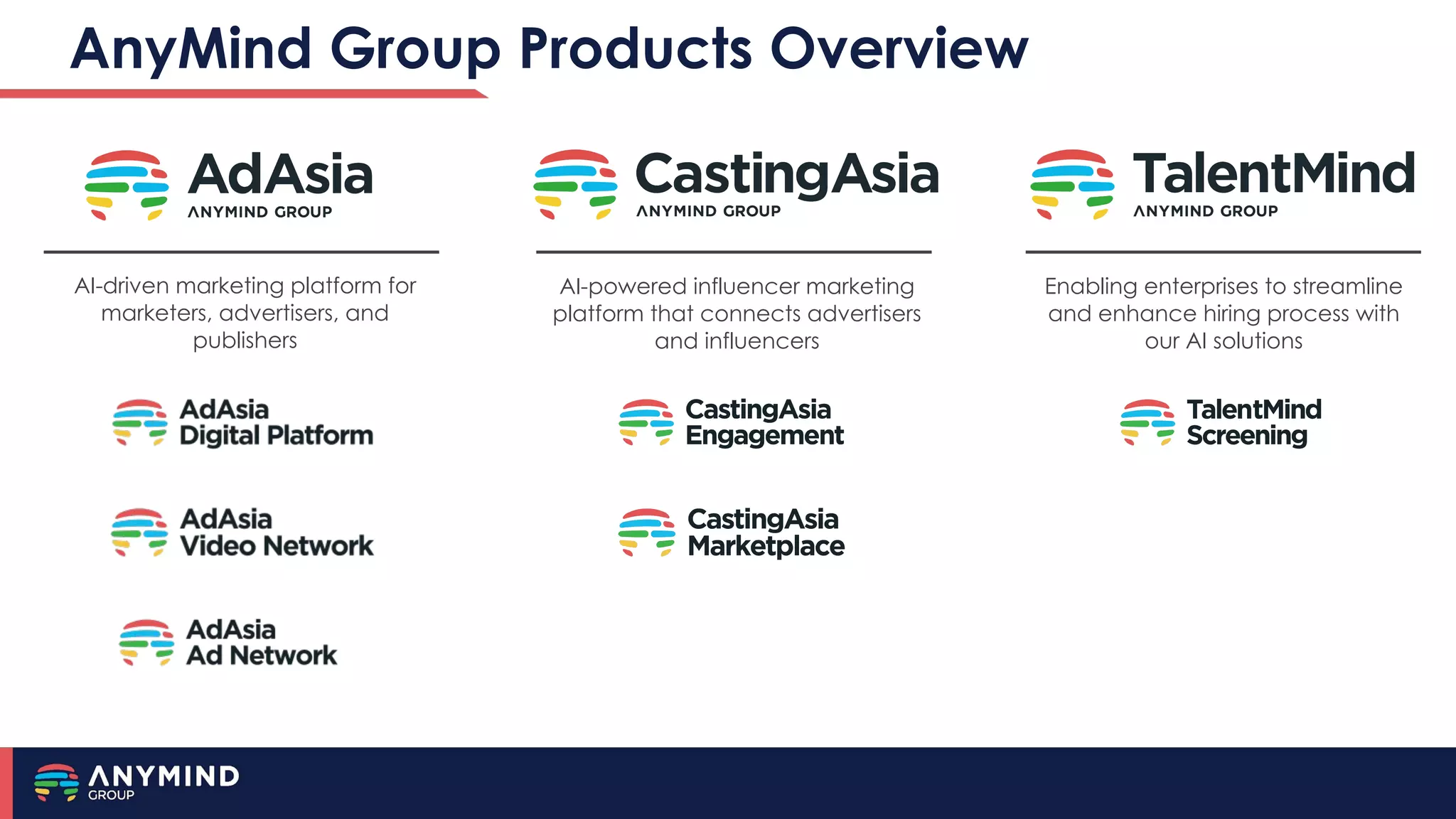 AnyMind Group Products Overview

AdAsia
ANYMIND GROUP

AI-driven marketing platform for marketers, advertisers, and publishers

AdAsia Digital Platform

AdAsia Video Network

AdAsia Ad Network

CastingAsia
ANYMIND GROUP

AI-powered influencer marketing platform that connects advertisers and influencers

CastingAsia Engagement

CastingAsia Marketplace

TalentMind
ANYMIND GROUP

Enabling enterprises to streamline and enhance hiring process with our AI solutions

TalentMind Screening

ANYMIND GROUP